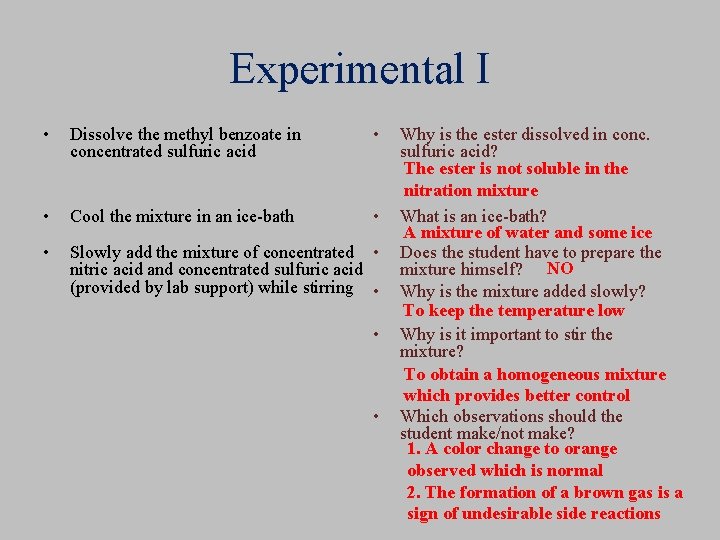 Experimental I

• Dissolve the methyl benzoate in concentrated sulfuric acid

• Cool the mixture in an ice-bath

• Slowly add the mixture of concentrated nitric acid and concentrated sulfuric acid (provided by lab support) while stirring

• Why is the ester dissolved in conc. sulfuric acid?
The ester is not soluble in the nitration mixture

• What is an ice-bath?
A mixture of water and some ice

• Does the student have to prepare the mixture himself? NO

• Why is the mixture added slowly?
To keep the temperature low

• Why is it important to stir the mixture?
To obtain a homogeneous mixture which provides better control

• Which observations should the student make/not make?
1. A color change to orange observed which is normal
2. The formation of a brown gas is a sign of undesirable side reactions